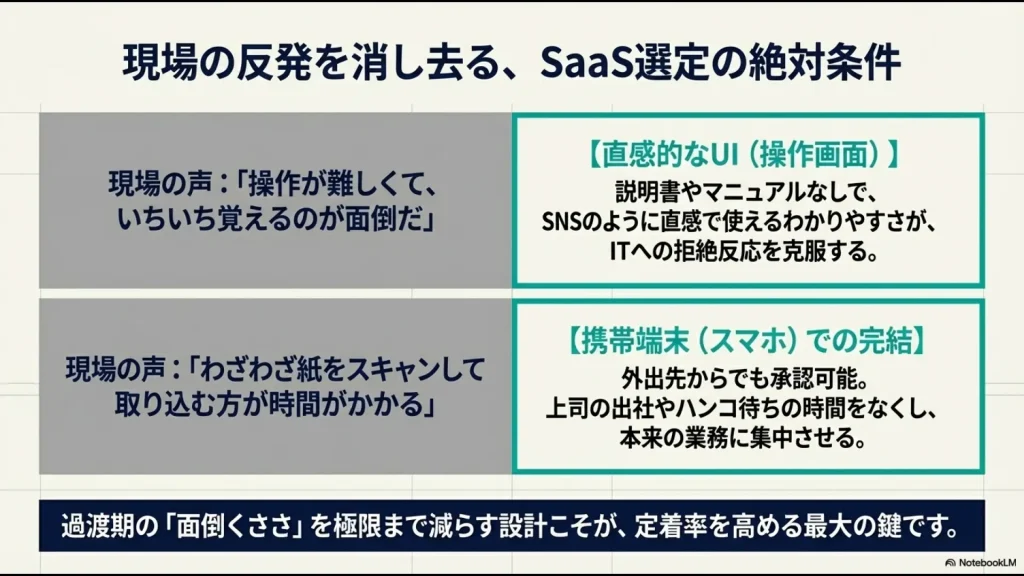 現場の反発を消し去る、SaaS選定の絶対条件

現場の声：「操作が難しくて、いちいち覚えるのが面倒だ」

【直感的なUI（操作画面）】
説明書やマニュアルなしで、SNSのように直感で使えるわかりやすさが、ITへの拒絶反応を克服する。

現場の声：「わざわざ紙をスキャンして取り込む方が時間がかかる」

【携帯端末（スマホ）での完結】
外出先からでも承認可能。上司の出社やハンコ待ちの時間をなくし、本来の業務に集中させる。

過渡期の「面倒くささ」を極限まで減らす設計こそが、定着率を高める最大の鍵です。

NotebookLM